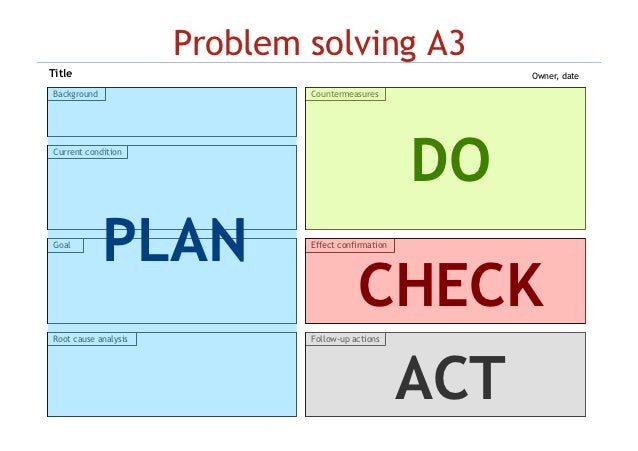 Problem solving A3

Title

Owner, date

Background

Current condition

PLAN

Goal

Root cause analysis

Countermeasures

DO

Effect confirmation

CHECK

Follow-up actions

ACT